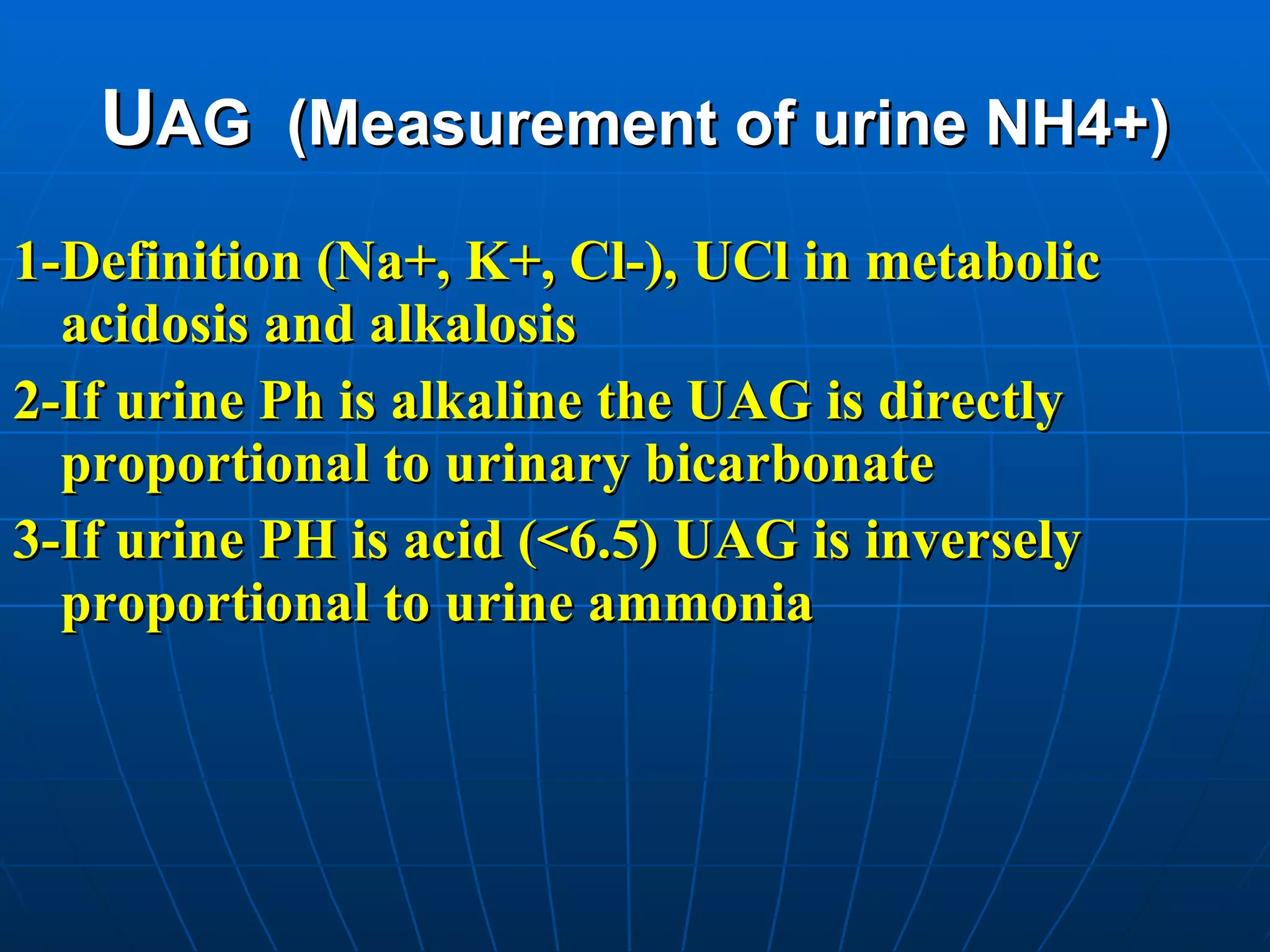 UAG (Measurement of urine NH4+)

1-Definition (Na+, K+, Cl-), UCl in metabolic acidosis and alkalosis

2-If urine Ph is alkaline the UAG is directly proportional to urinary bicarbonate

3-If urine PH is acid (<6.5) UAG is inversely proportional to urine ammonia